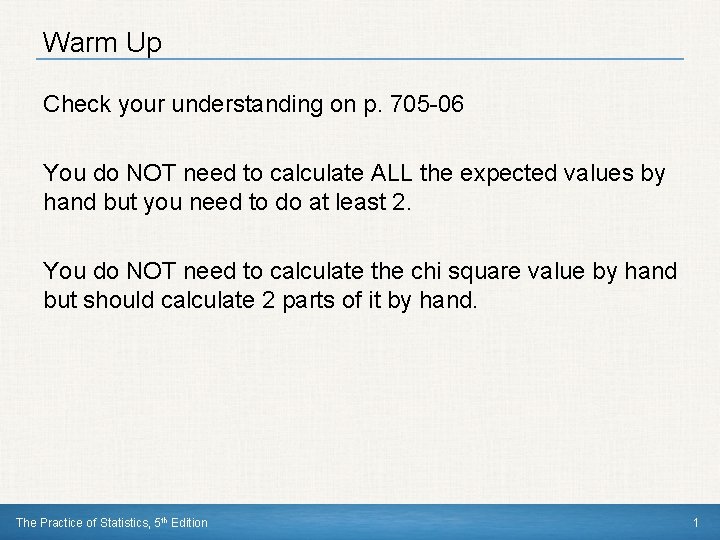 Warm Up

Check your understanding on p. 705-06

You do NOT need to calculate ALL the expected values by hand but you need to do at least 2.

You do NOT need to calculate the chi square value by hand but should calculate 2 parts of it by hand.

The Practice of Statistics, 5th Edition

1